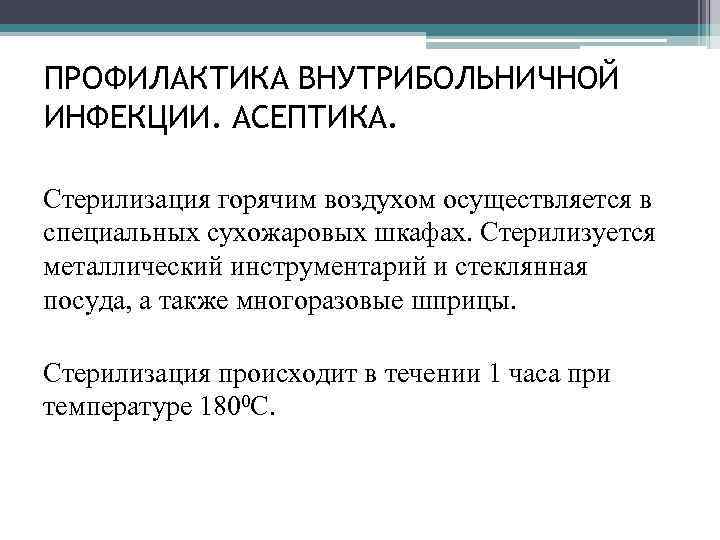 ПРОФИЛАКТИКА ВНУТРИБОЛЬНИЧНОЙ ИНФЕКЦИИ. АСЕПТИКА.

Стерилизация горячим воздухом осуществляется в специальных сухожаровых шкафах. Стерилизуется металлический инструментарий и стеклянная посуда, а также многоразовые шприцы.

Стерилизация происходит в течении 1 часа при температуре $180^0$С.